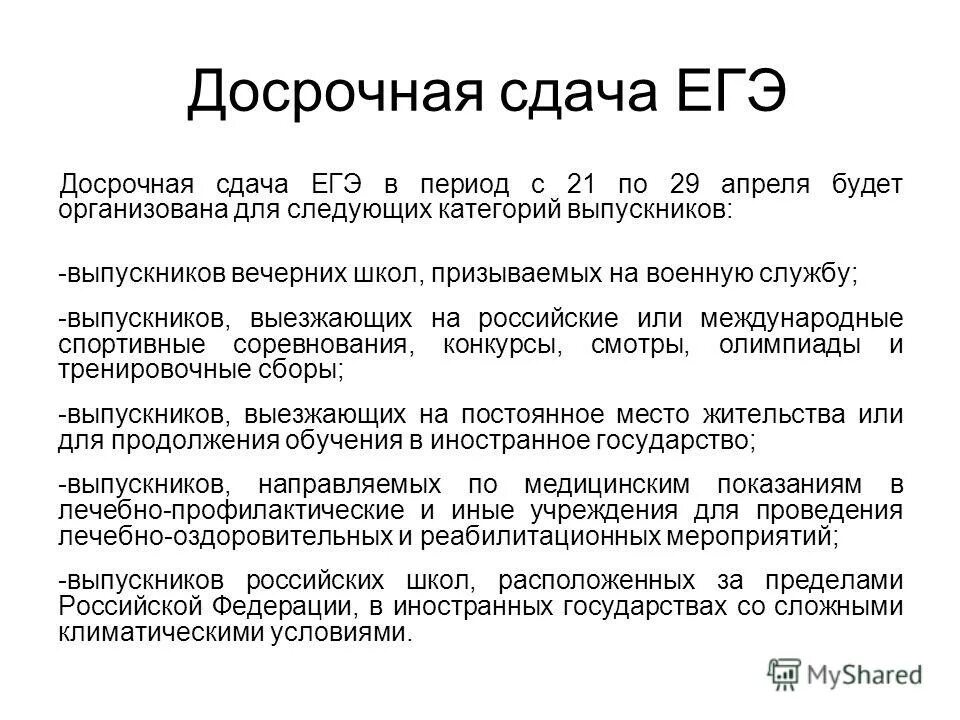 Досрочная сдача ЕГЭ

Досрочная сдача ЕГЭ в период с 21 по 29 апреля будет организована для следующих категорий выпускников:

-выпускников вечерних школ, призываемых на военную службу;

-выпускников, выезжающих на российские или международные спортивные соревнования, конкурсы, смотры, олимпиады и тренировочные сборы;

-выпускников, выезжающих на постоянное место жительства или для продолжения обучения в иностранное государство;

-выпускников, направляемых по медицинским показаниям в лечебно-профилактические и иные учреждения для проведения лечебно-оздоровительных и реабилитационных мероприятий;

-выпускников российских школ, расположенных за пределами Российской Федерации, в иностранных государствах со сложными климатическими условиями.

MyShared